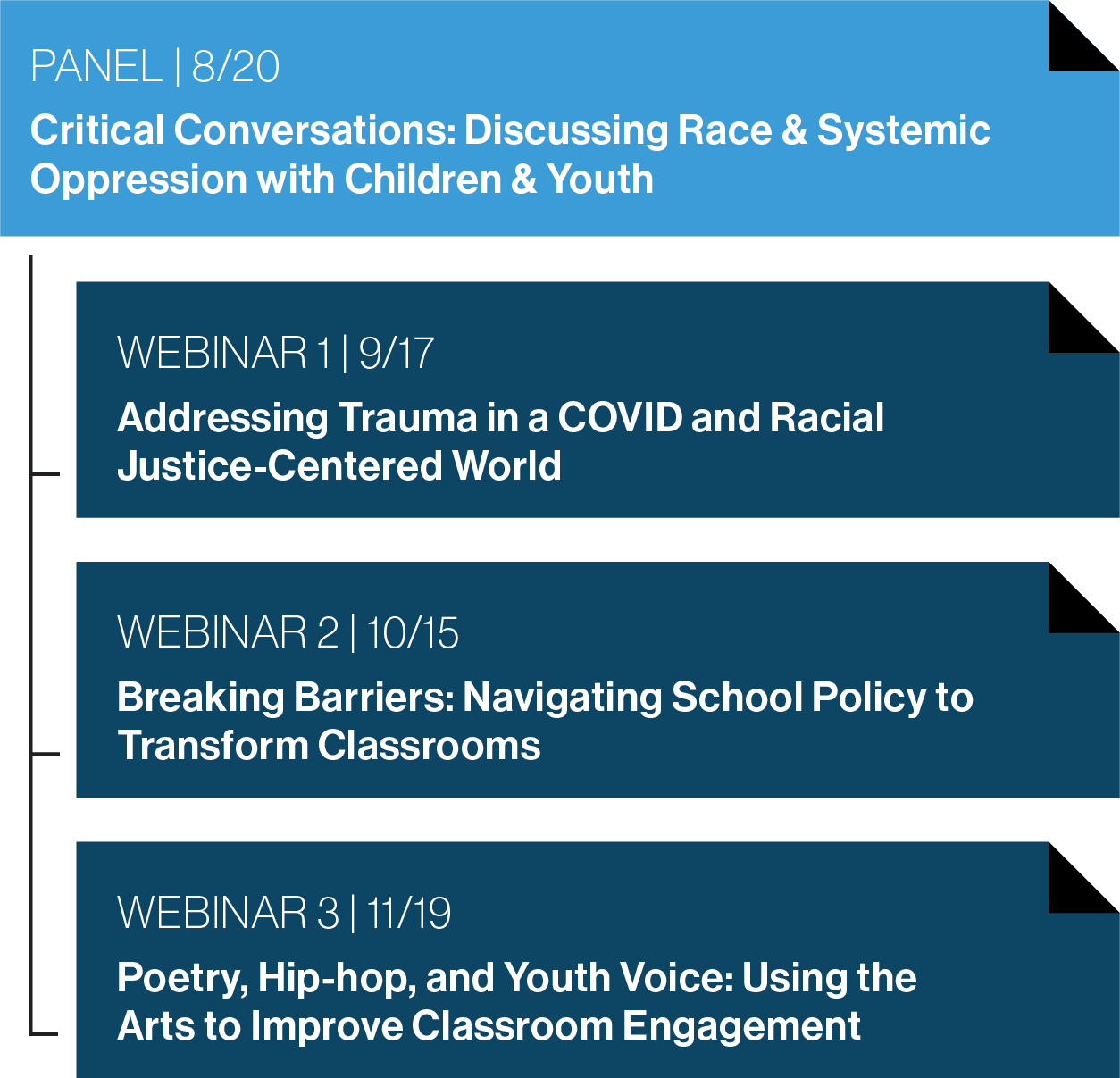 PANEL | 8/20

Critical Conversations: Discussing Race & Systemic Oppression with Children & Youth

WEBINAR 1 | 9/17

Addressing Trauma in a COVID and Racial Justice-Centered World

WEBINAR 2 | 10/15

Breaking Barriers: Navigating School Policy to Transform Classrooms

WEBINAR 3 | 11/19

Poetry, Hip-hop, and Youth Voice: Using the Arts to Improve Classroom Engagement